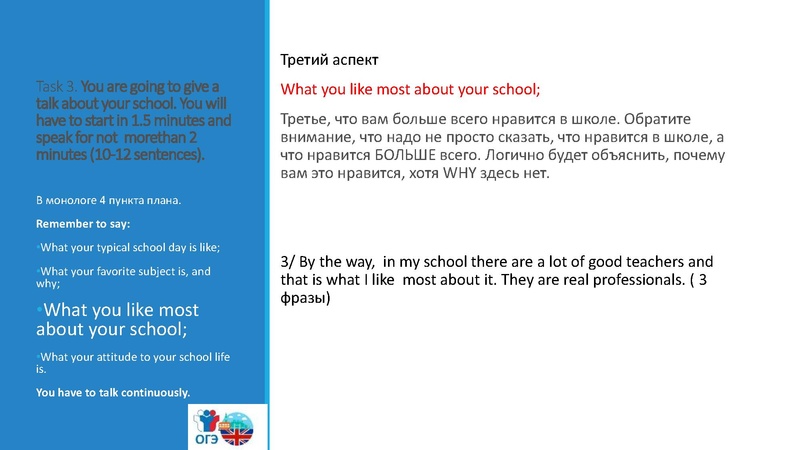 Task 3. You are going to give a talk about your school. You will have to start in 1.5 minutes and speak for not morethan 2 minutes (10-12 sentences).

В монологе 4 пункта плана.

Remember to say:

•What your typical school day is like;

•What your favorite subject is, and why;

•What you like most about your school;

•What your attitude to your school life is.

You have to talk continuously.

ОГЭ

Третий аспект

What you like most about your school;

Третье, что вам больше всего нравится в школе. Обратите внимание, что надо не просто сказать, что нравится в школе, а что нравится БОЛЬШЕ всего. Логично будет объяснить, почему вам это нравится, хотя WHY здесь нет.

3/ By the way, in my school there are a lot of good teachers and that is what I like most about it. They are real professionals. ( 3 фразы)